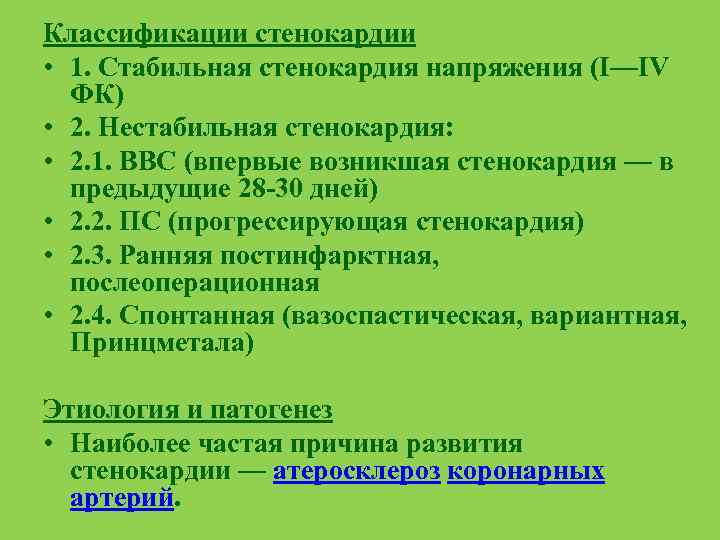 Классификации стенокардии

• 1. Стабильная стенокардия напряжения (I—IV ФК)
• 2. Нестабильная стенокардия:
• 2.1. ВВС (впервые возникшая стенокардия — в предыдущие 28-30 дней)
• 2.2. ПС (прогрессирующая стенокардия)
• 2.3. Ранняя постинфарктная, послеоперационная
• 2.4. Спонтанная (вазоспастическая, вариантная, Принцметала)

Этиология и патогенез

• Наиболее частая причина развития стенокардии — атеросклероз коронарных артерий.